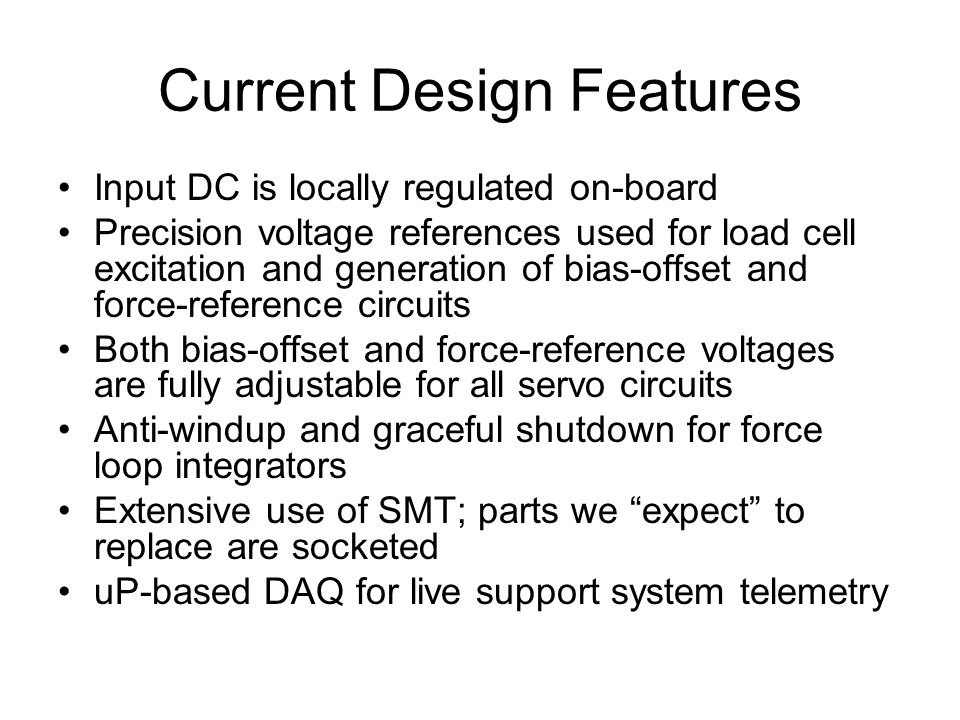 Current Design Features

• Input DC is locally regulated on-board
• Precision voltage references used for load cell excitation and generation of bias-offset and force-reference circuits
• Both bias-offset and force-reference voltages are fully adjustable for all servo circuits
• Anti-windup and graceful shutdown for force loop integrators
• Extensive use of SMT; parts we “expect” to replace are socketed
• uP-based DAQ for live support system telemetry